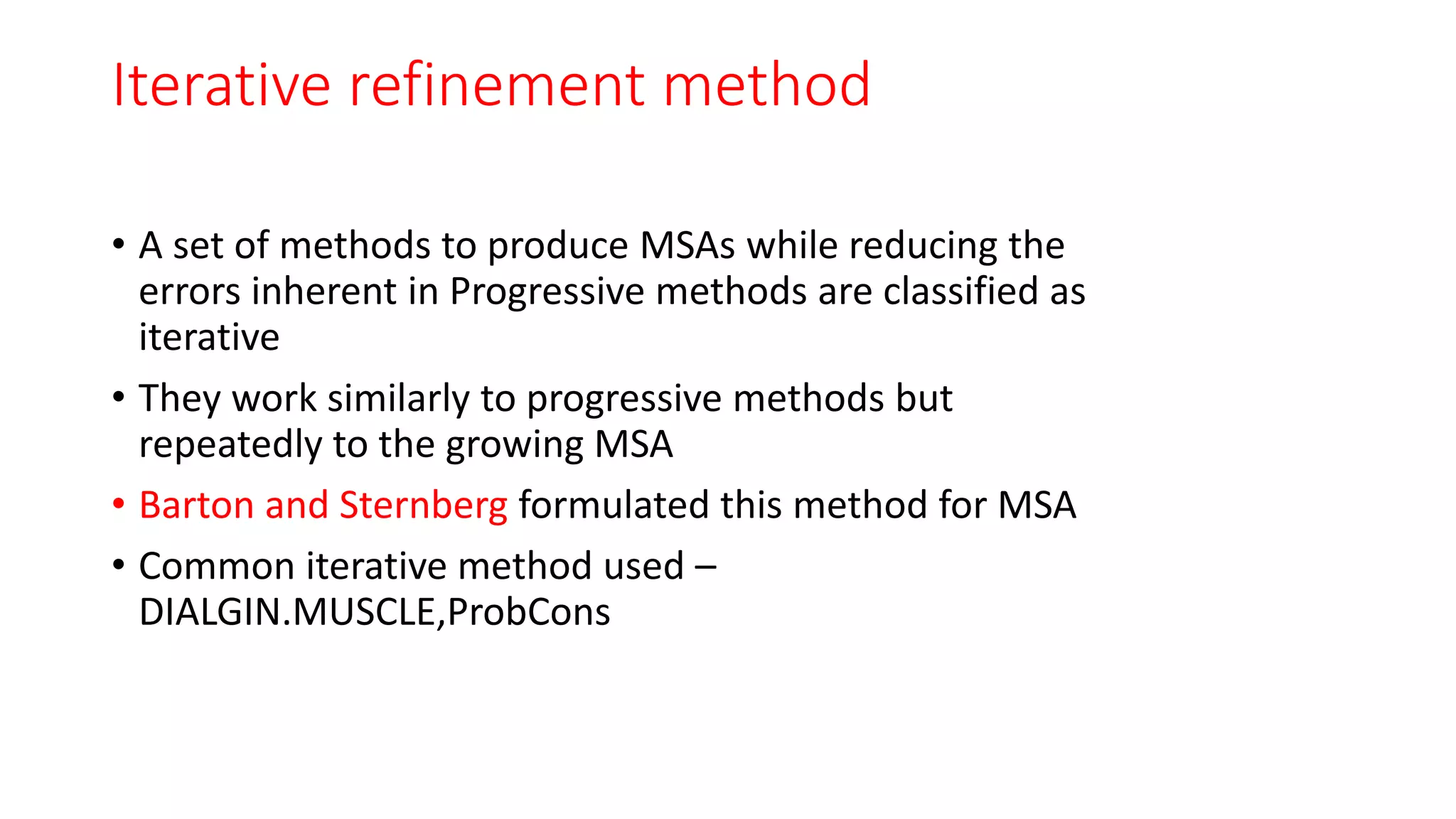 Iterative refinement method

• A set of methods to produce MSAs while reducing the errors inherent in Progressive methods are classified as iterative

• They work similarly to progressive methods but repeatedly to the growing MSA

• Barton and Sternberg formulated this method for MSA

• Common iterative method used – DIALGIN.MUSCLE,ProbCons